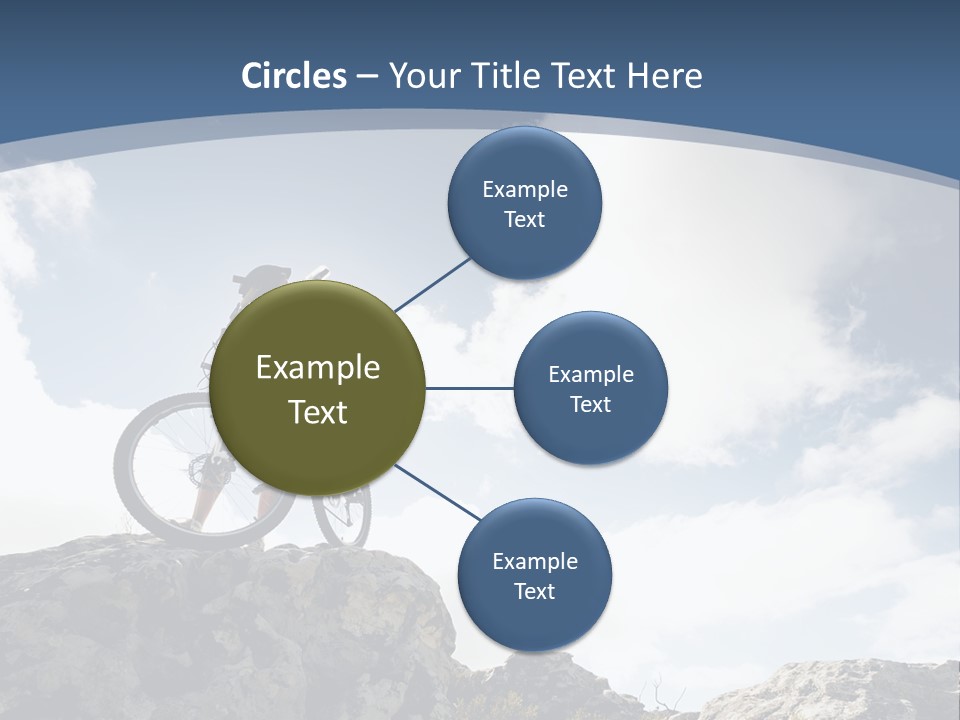 Circles – Your Title Text Here

Example Text

Example Text

Example Text

Example Text